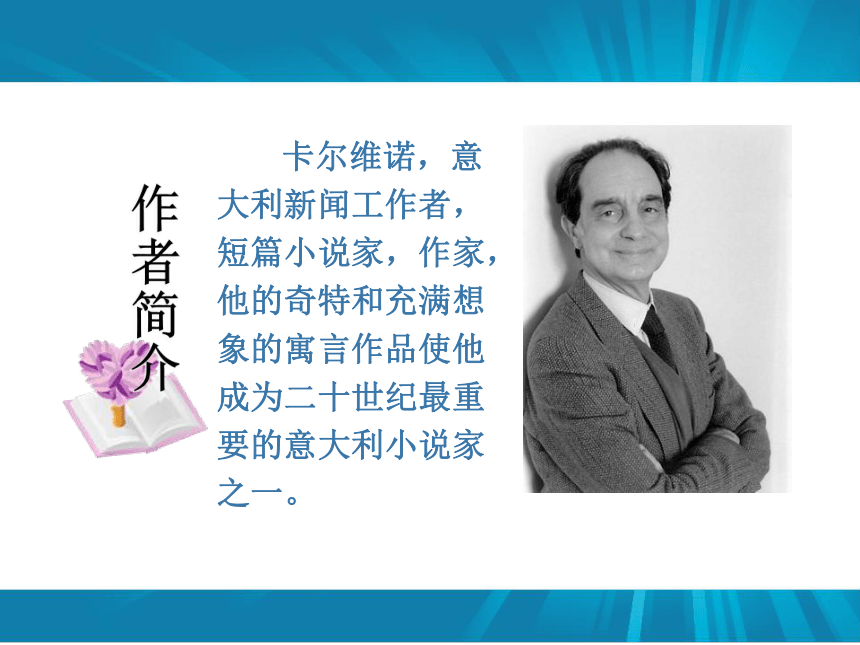 作者简介

卡尔维诺，意大利新闻工作者，短篇小说家，作家，他的奇特和充满想象的寓言作品使他成为二十世纪最重要的意大利小说家之一。